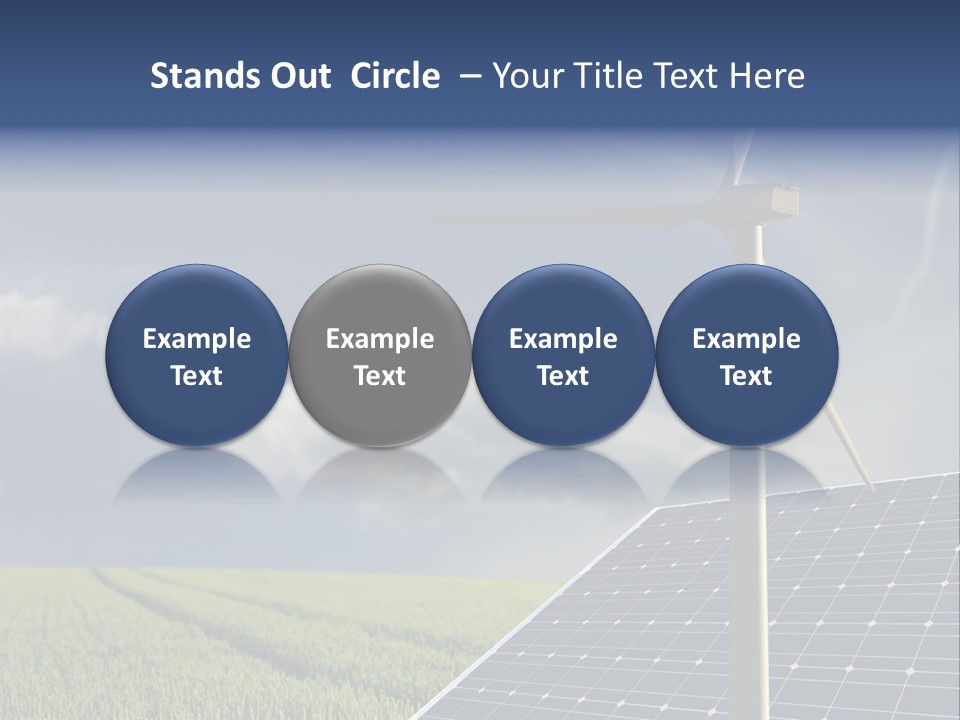 Stands Out Circle – Your Title Text Here

Example Text

Example Text

Example Text

Example Text